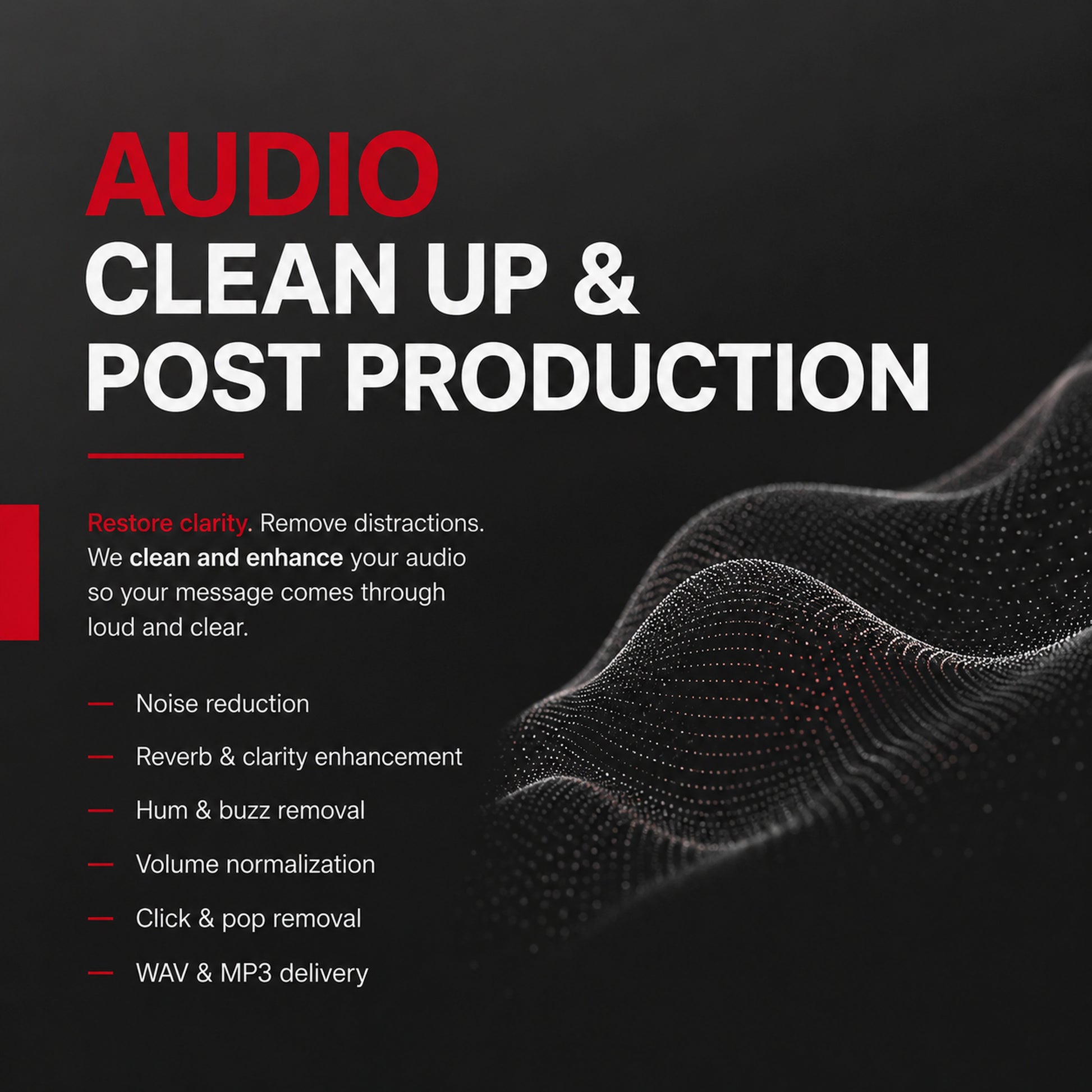 AUDIO
CLEAN UP &
POST PRODUCTION

Restore clarity. Remove distractions. We clean and enhance your audio so your message comes through loud and clear.

— Noise reduction
— Reverb & clarity enhancement
— Hum & buzz removal
— Volume normalization
— Click & pop removal
— WAV & MP3 delivery